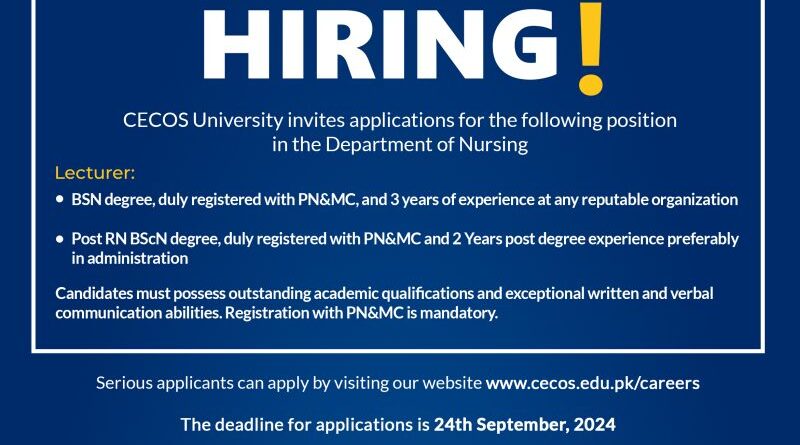 HIRING!

CECOS University invites applications for the following position in the Department of Nursing

Lecturer:

• BSN degree, duly registered with PN&MC, and 3 years of experience at any reputable organization

• Post RN BScN degree, duly registered with PN&MC and 2 Years post degree experience preferably in administration

Candidates must possess outstanding academic qualifications and exceptional written and verbal communication abilities. Registration with PN&MC is mandatory.

Serious applicants can apply by visiting our website www.cecos.edu.pk/careers

The deadline for applications is 24th September, 2024